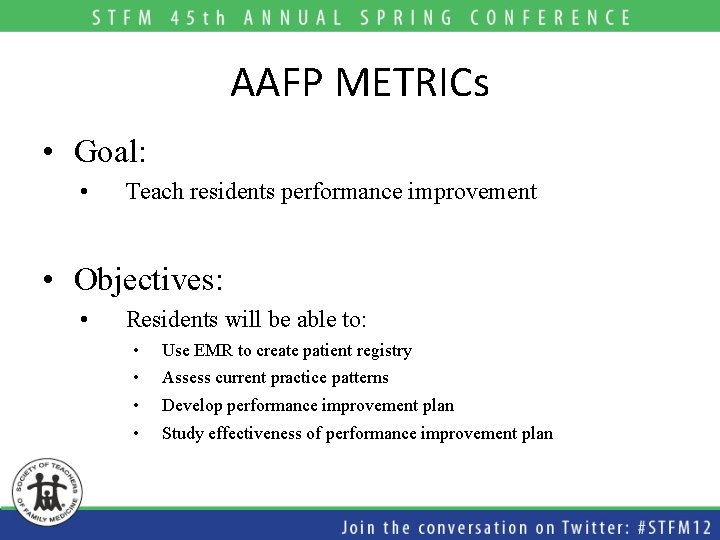 STFM 45th ANNUAL SPRING CONFERENCE

AAFP METRICs

• Goal:
  • Teach residents performance improvement

• Objectives:
  • Residents will be able to:
    • Use EMR to create patient registry
    • Assess current practice patterns
    • Develop performance improvement plan
    • Study effectiveness of performance improvement plan

SOCIETY OF TEACHERS OF FAMILY MEDICINE

Join the conversation on Twitter: #STFM12